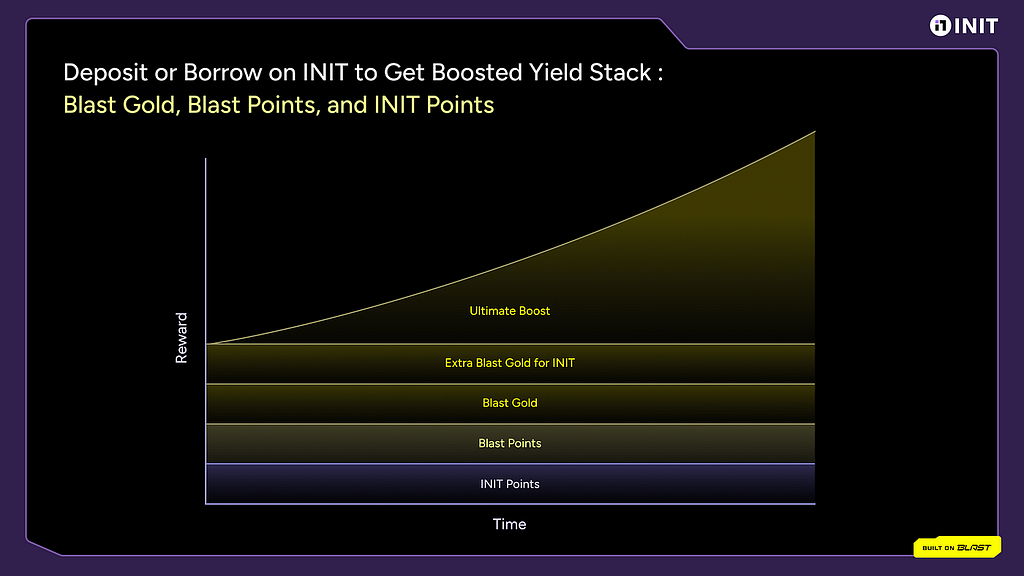 INIT

Deposit or Borrow on INIT to Get Boosted Yield Stack :
Blast Gold, Blast Points, and INIT Points

Reward

Ultimate Boost

Extra Blast Gold for INIT

Blast Gold

Blast Points

INIT Points

Time

BUILT ON BLAST